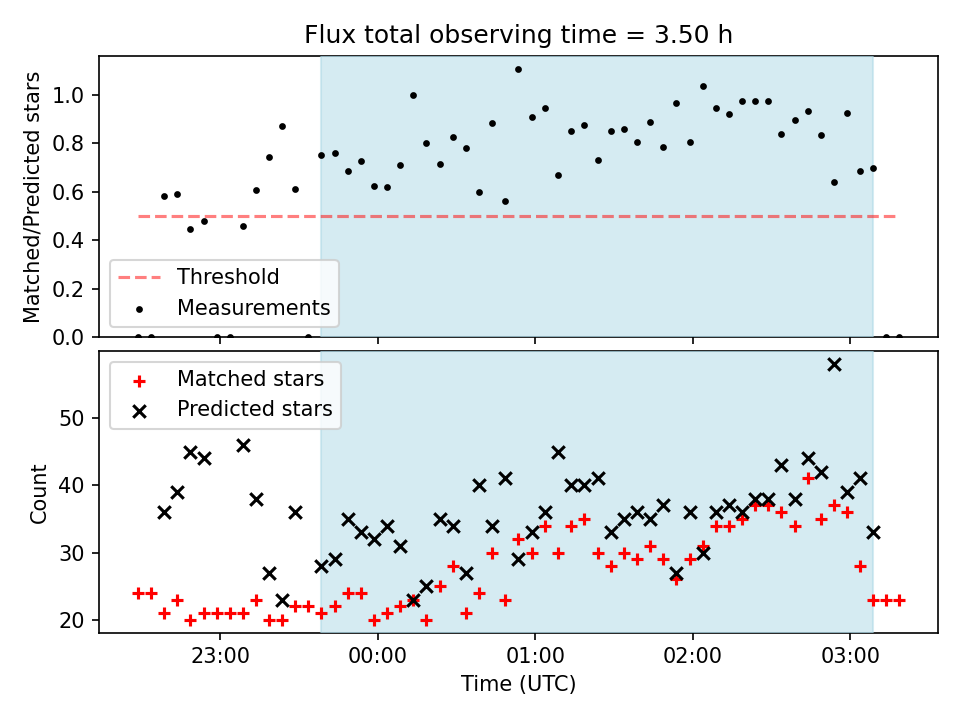 Flux total observing time = 3.50 h

Matched/Predicted stars

1.0
0.8
0.6
0.4
0.2
0.0

Threshold
Measurements

Matched stars
Predicted stars

Count

50
40
30
20

23:00
00:00
01:00
02:00
03:00

Time (UTC)